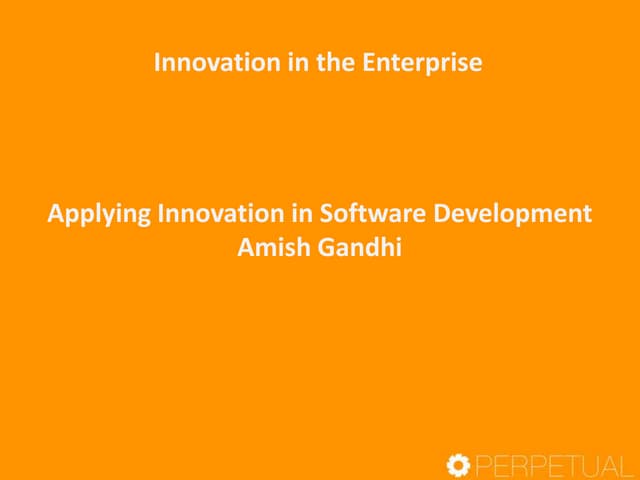 Innovation in the Enterprise

Applying Innovation in Software Development
Amish Gandhi

PERPETUAL